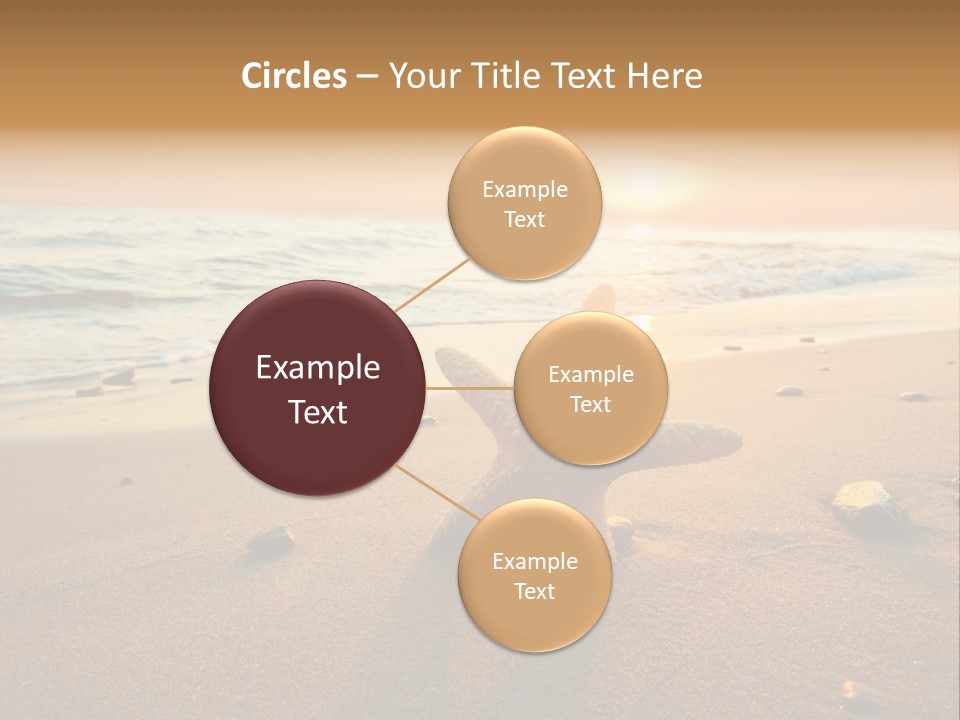 Circles – Your Title Text Here

Example Text

Example Text

Example Text

Example Text